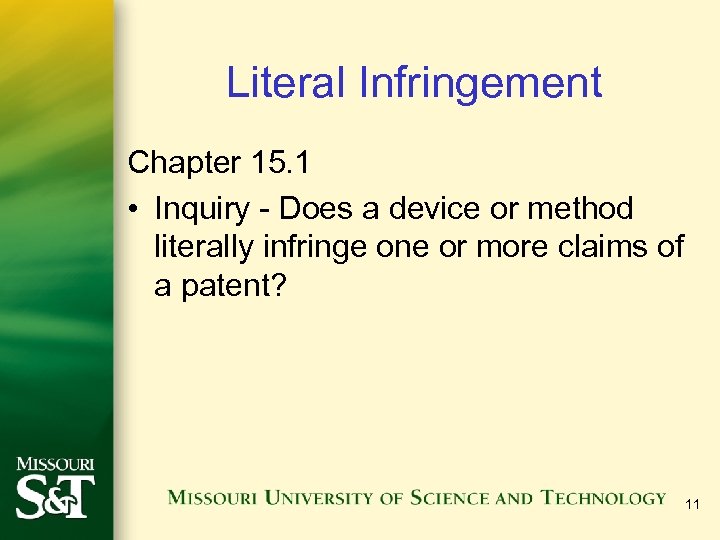 Literal Infringement

Chapter 15.1

• Inquiry - Does a device or method literally infringe one or more claims of a patent?

MISSOURI
S&T

MISSOURI UNIVERSITY OF SCIENCE AND TECHNOLOGY

11